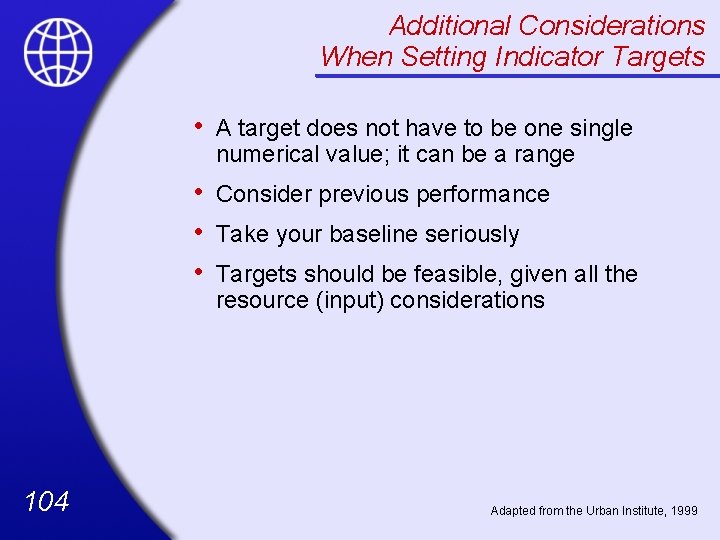 Additional Considerations When Setting Indicator Targets

• A target does not have to be one single numerical value; it can be a range

• Consider previous performance

• Take your baseline seriously

• Targets should be feasible, given all the resource (input) considerations

104

Adapted from the Urban Institute, 1999